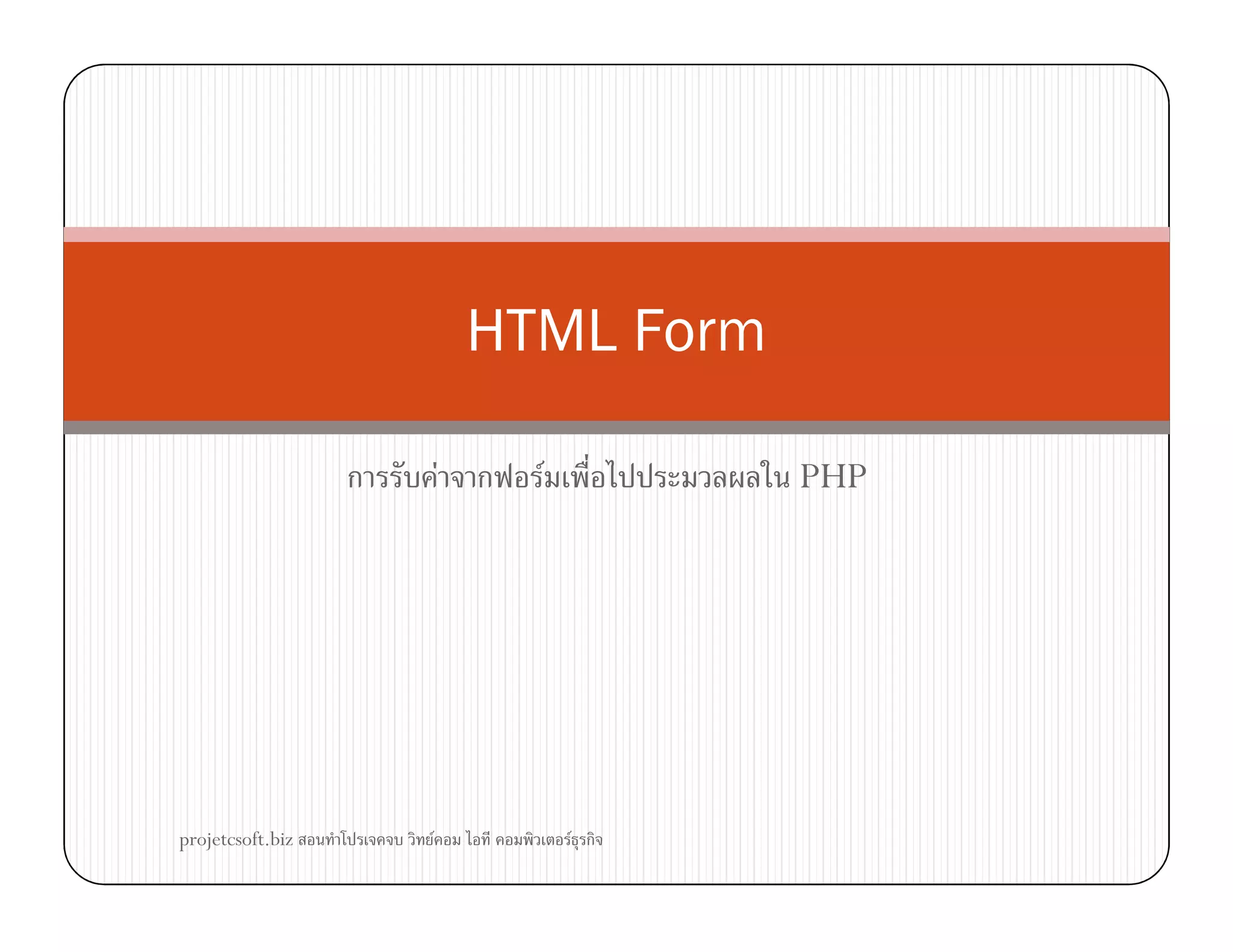 HTML Form

การรับค่าจากฟอร์มเพื่อไปประมวลผลใน PHP

projetcsoft.biz สอนทำโปรเจคจบ วิทย์คอม ไอที คอมพิวเตอร์ธุรกิจ